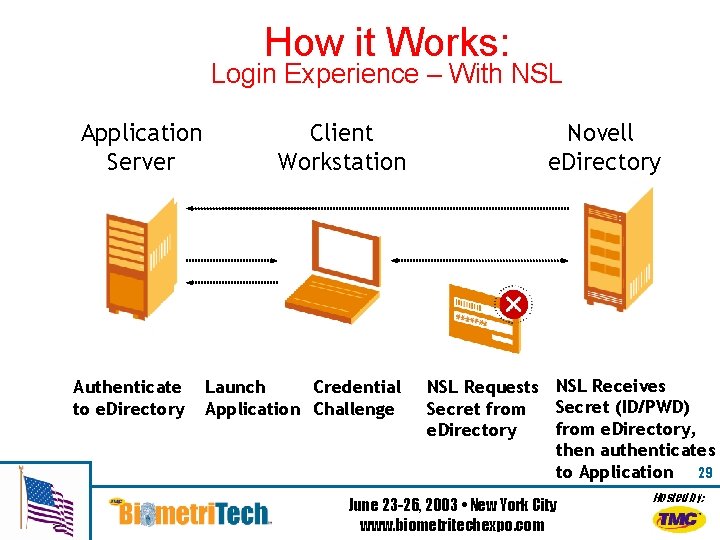 How it Works:
Login Experience – With NSL

Application Server

Client Workstation

Novell eDirectory

Authenticate to eDirectory

Launch Application

Credential Challenge

NSL Requests Secret from eDirectory

NSL Receives Secret (ID/PWD) from eDirectory, then authenticates to Application

29

TMC BiometriTech

June 23-26, 2003 • New York City
www.biometritechexpo.com

Hosted by:
TMC